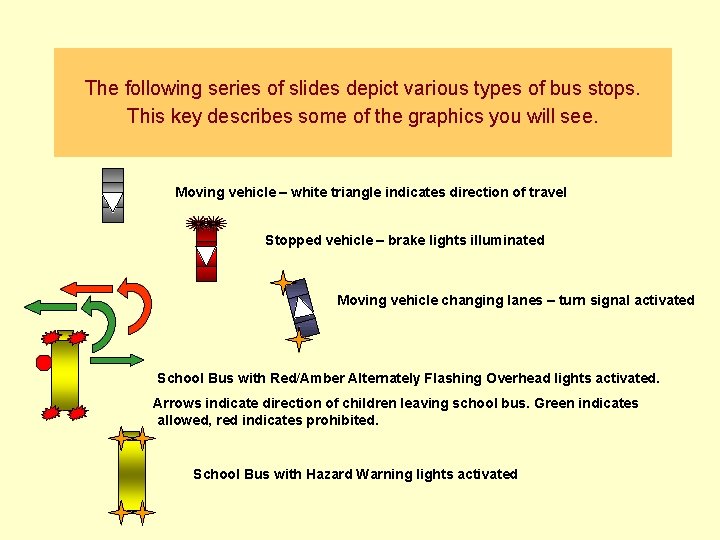 The following series of slides depict various types of bus stops. This key describes some of the graphics you will see.

Moving vehicle – white triangle indicates direction of travel

Stopped vehicle – brake lights illuminated

Moving vehicle changing lanes – turn signal activated

School Bus with Red/Amber Alternately Flashing Overhead lights activated.

Arrows indicate direction of children leaving school bus. Green indicates allowed, red indicates prohibited.

School Bus with Hazard Warning lights activated